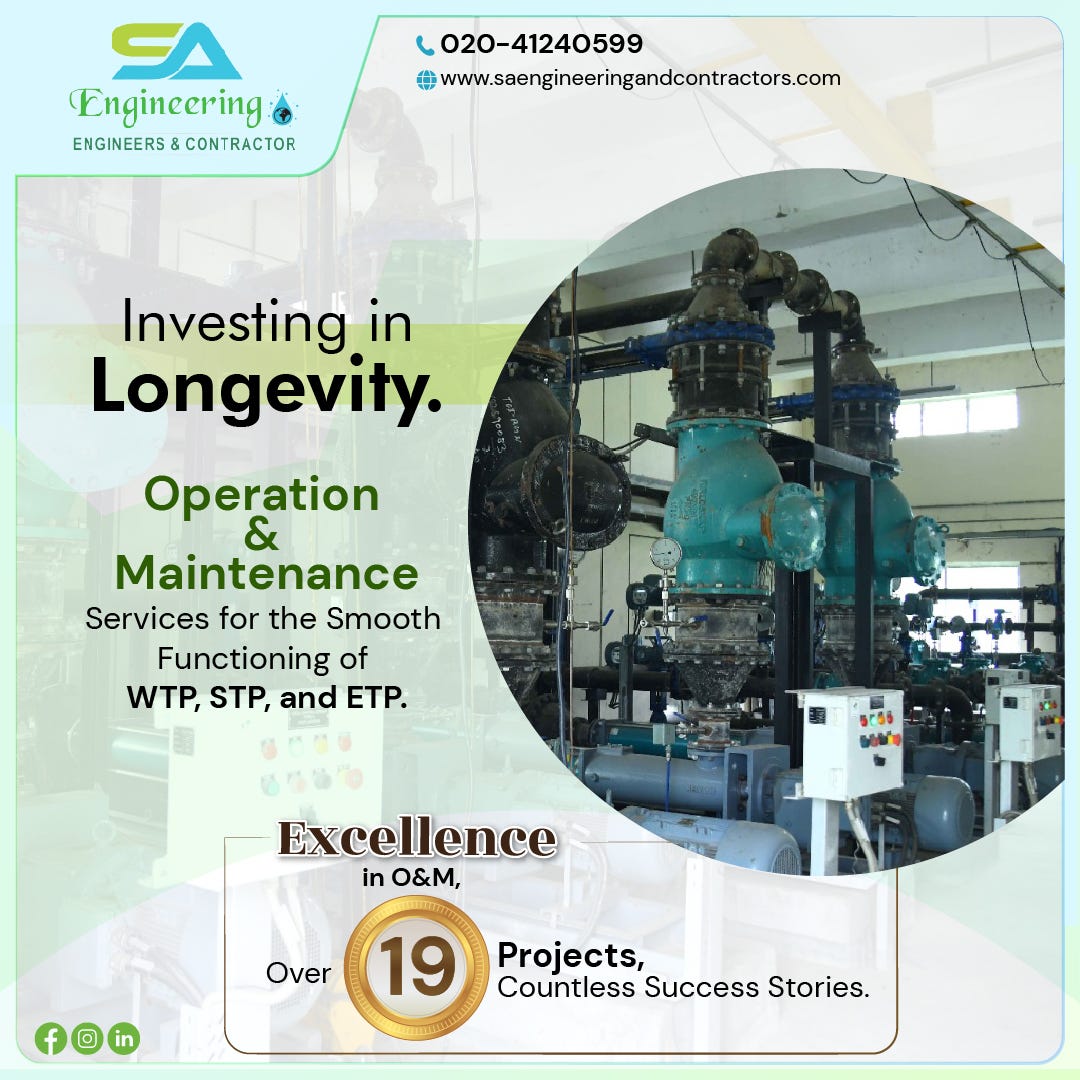 SA
Engineering
ENGINEERS & CONTRACTOR

020-41240599
www.saengineeringandcontractors.com

Investing in
Longevity.

Operation
&
Maintenance
Services for the Smooth Functioning of
WTP, STP, and ETP.

Excellence
in O&M,
Over 19 Projects,
Countless Success Stories.